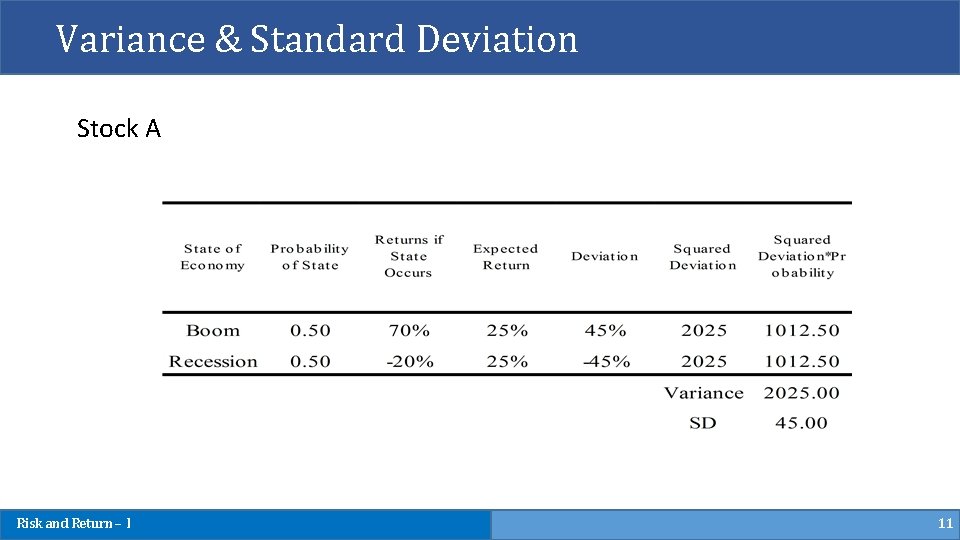 Variance & Standard Deviation

Stock A

| State of Economy | Probability of State | Returns if State Occurs | Expected Return | Deviation | Squared Deviation | Squared Deviation*Probability |
|---|---|---|---|---|---|---|
| Boom | 0.50 | 70% | 25% | 45% | 2025 | 1012.50 |
| Recession | 0.50 | -20% | 25% | -45% | 2025 | 1012.50 |
| | | | | | Variance | 2025.00 |
| | | | | | SD | 45.00 |

Risk and Return – I

11